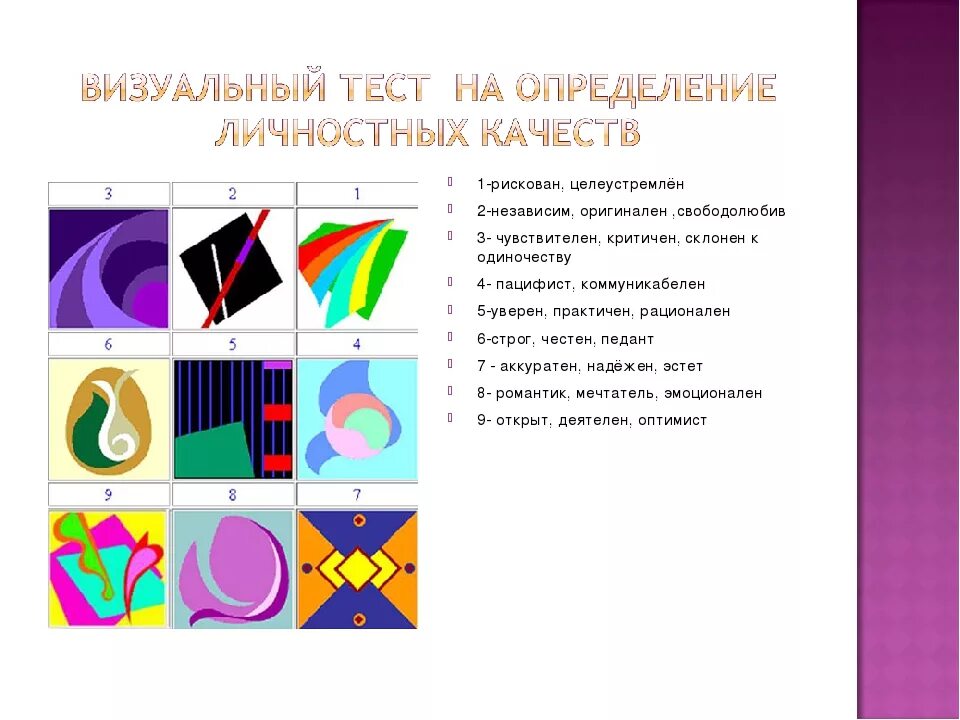 ВИЗУАЛЬНЫЙ ТЕСТ НА ОПРЕДЕЛЕНИЕ ЛИЧНОСТНЫХ КАЧЕСТВ

| 3 | 2 | 1 |
|---|---|---|
| 6 | 5 | 4 |
| 9 | 8 | 7 |

1-рискован, целеустремлён

2-независим, оригинален ,свободолюбив

3- чувствителен, критичен, склонен к одиночеству

4- пацифист, коммуникабелен

5-уверен, практичен, рационален

6-строг, честен, педант

7 - аккуратен, надёжен, эстет

8- романтик, мечтатель, эмоционален

9- открыт, деятелен, оптимист